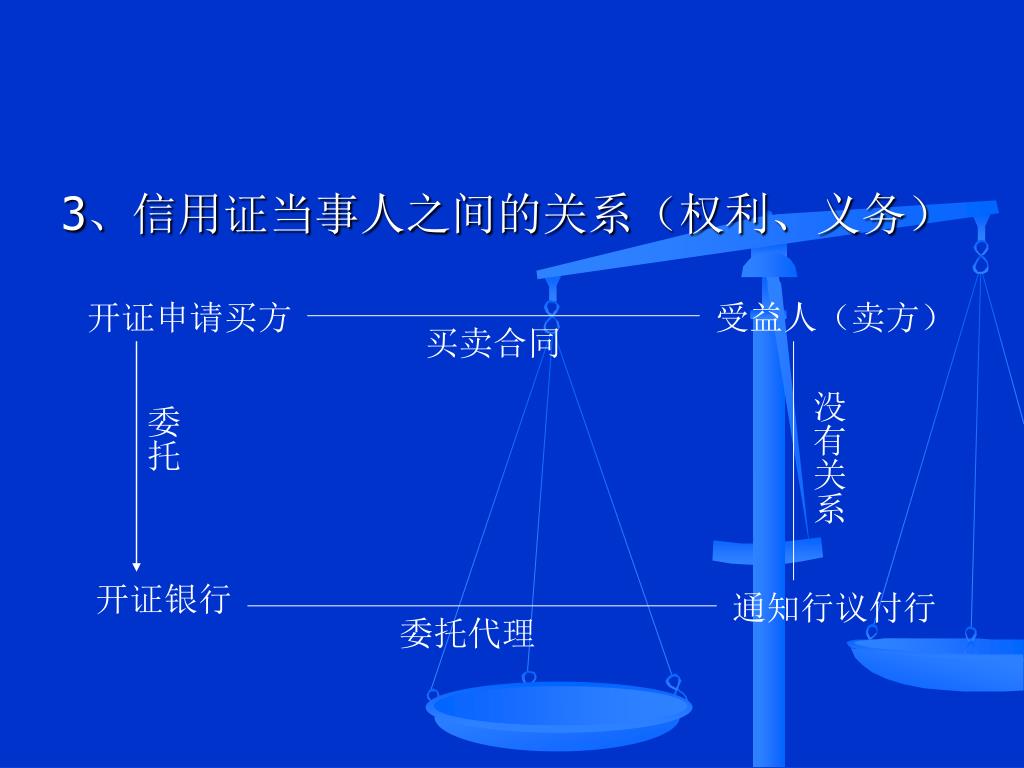 3、信用证当事人之间的关系（权利、义务）

开证申请买方

买卖合同

受益人（卖方）

委托

没有关系

开证银行

委托代理

通知行议付行